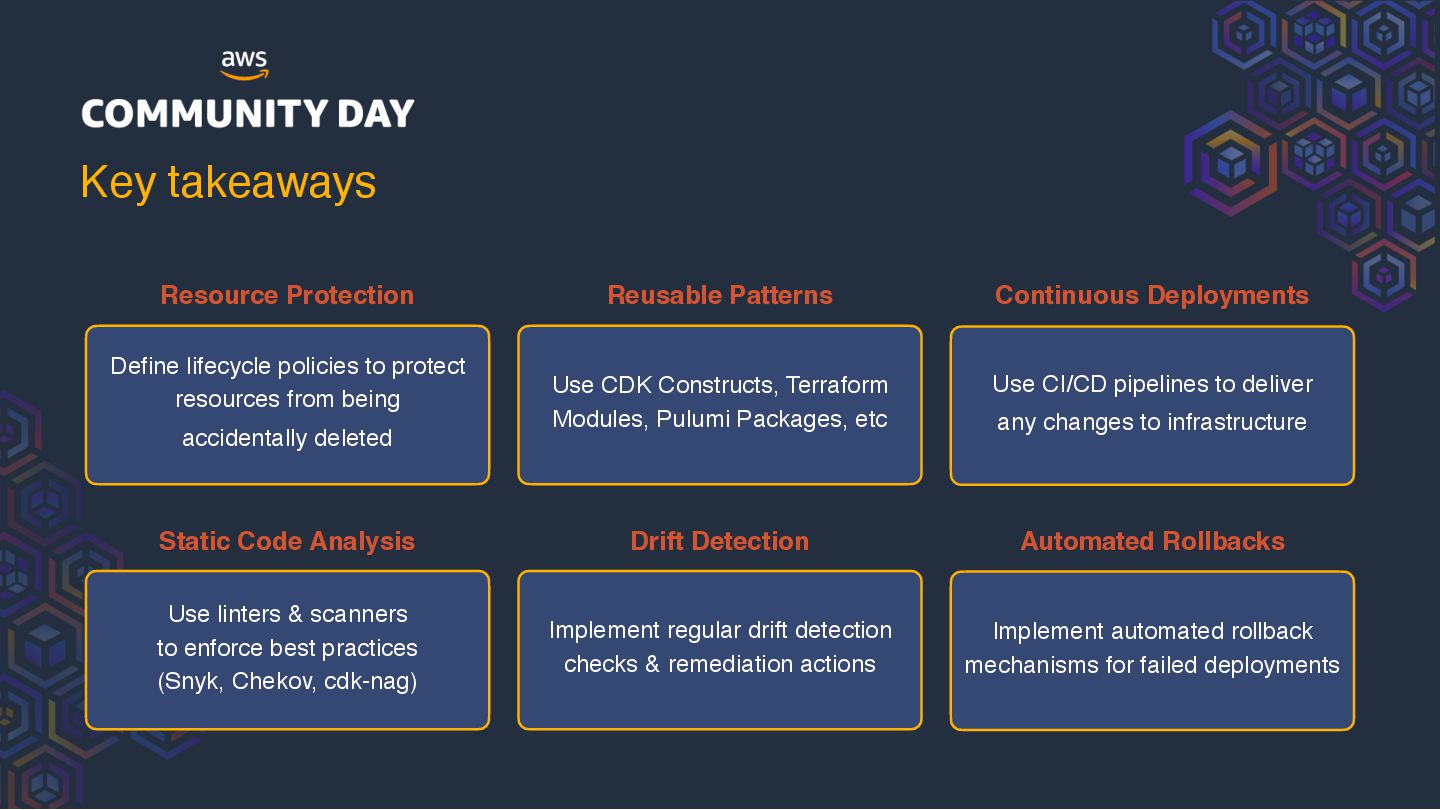 aws
COMMUNITY DAY

Key takeaways

Resource Protection

Define lifecycle policies to protect resources from being accidentally deleted

Reusable Patterns

Use CDK Constructs, Terraform Modules, Pulumi Packages, etc

Continuous Deployments

Use CI/CD pipelines to deliver any changes to infrastructure

Static Code Analysis

Use linters & scanners to enforce best practices (Snyk, Chekov, cdk-nag)

Drift Detection

Implement regular drift detection checks & remediation actions

Automated Rollbacks

Implement automated rollback mechanisms for failed deployments